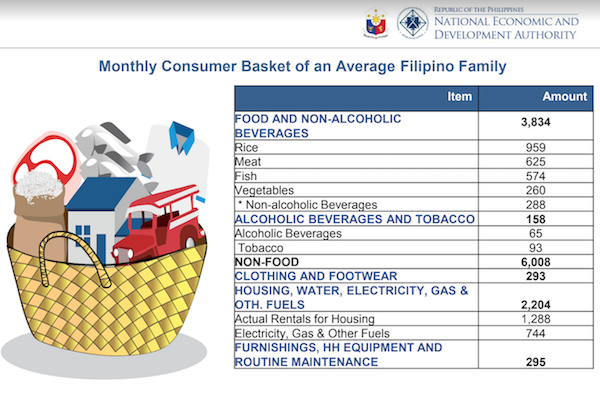 REPUBLIC OF THE PHILIPPINES
NATIONAL ECONOMIC AND DEVELOPMENT AUTHORITY

Monthly Consumer Basket of an Average Filipino Family

| Item | Amount |
|---|---|
| FOOD AND NON-ALCOHOLIC BEVERAGES | 3,834 |
| Rice | 959 |
| Meat | 625 |
| Fish | 574 |
| Vegetables | 260 |
| * Non-alcoholic Beverages | 288 |
| ALCOHOLIC BEVERAGES AND TOBACCO | 158 |
| Alcoholic Beverages | 65 |
| Tobacco | 93 |
| NON-FOOD | 6,008 |
| CLOTHING AND FOOTWEAR | 293 |
| HOUSING, WATER, ELECTRICITY, GAS & OTH. FUELS | 2,204 |
| Actual Rentals for Housing | 1,288 |
| Electricity, Gas & Other Fuels | 744 |
| FURNISHINGS, HH EQUIPMENT AND ROUTINE MAINTENANCE | 295 |